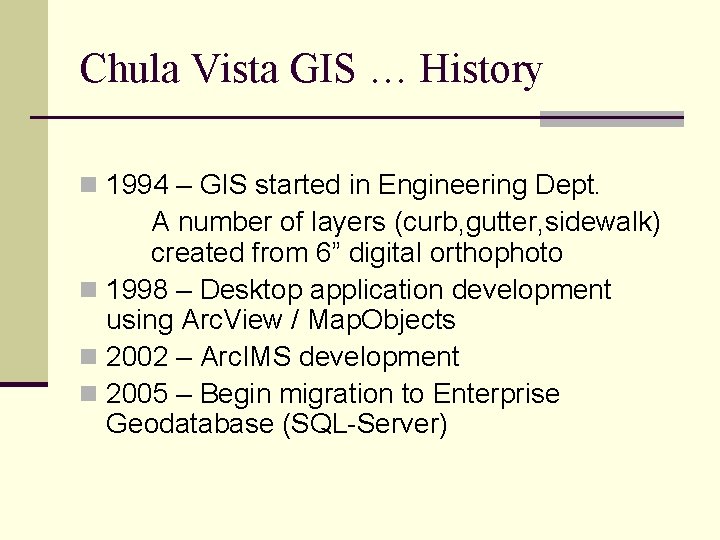 Chula Vista GIS … History

1994 – GIS started in Engineering Dept.

A number of layers (curb,gutter,sidewalk) created from 6” digital orthophoto

1998 – Desktop application development using ArcView / MapObjects

2002 – ArcIMS development

2005 – Begin migration to Enterprise Geodatabase (SQL-Server)